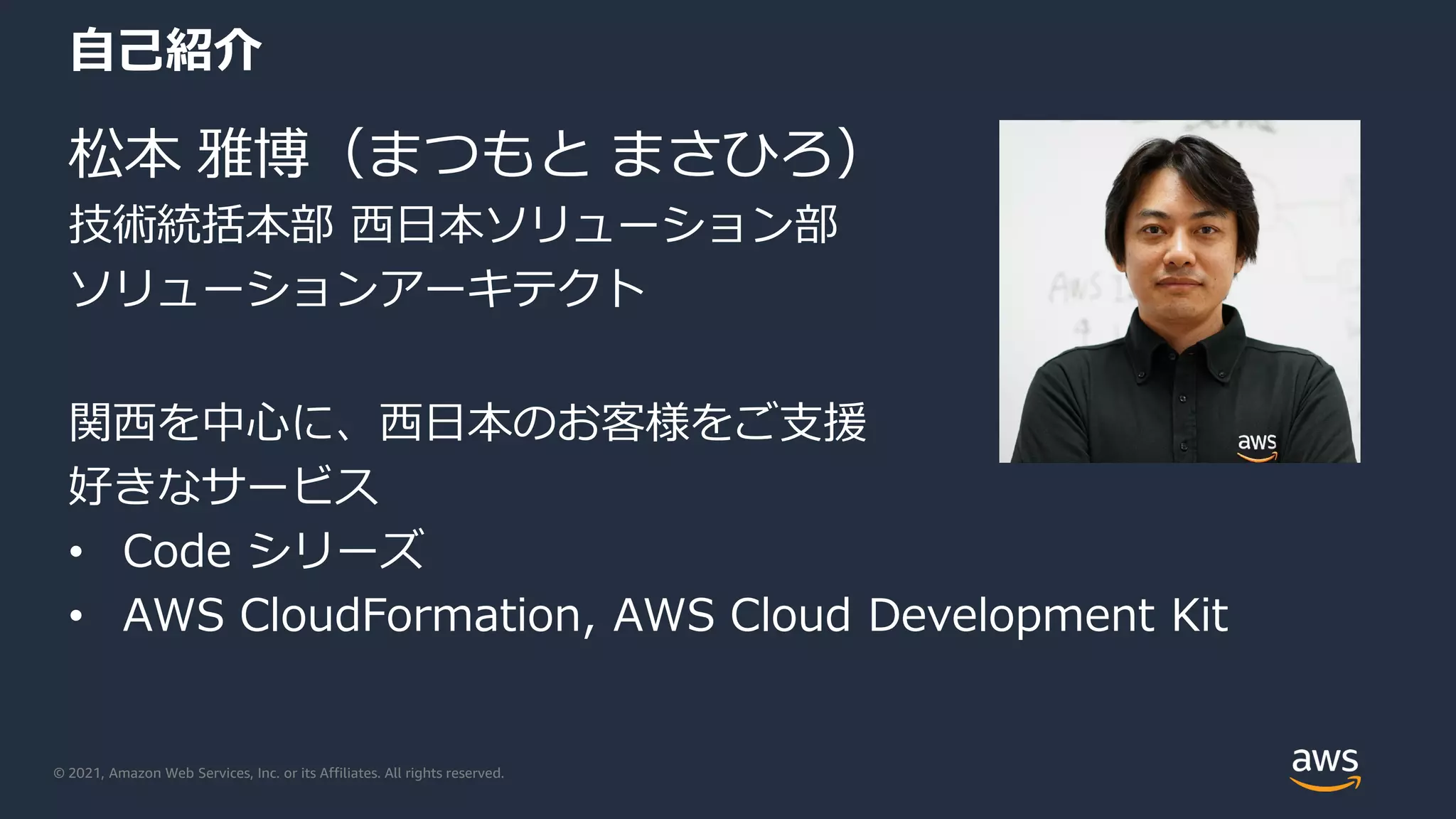 自己紹介

松本 雅博（まつもと まさひろ）
技術統括本部 西日本ソリューション部
ソリューションアーキテクト

関西を中心に、西日本のお客様をご支援
好きなサービス
• Code シリーズ
• AWS CloudFormation, AWS Cloud Development Kit

aws

© 2021, Amazon Web Services, Inc. or its Affiliates. All rights reserved.

aws